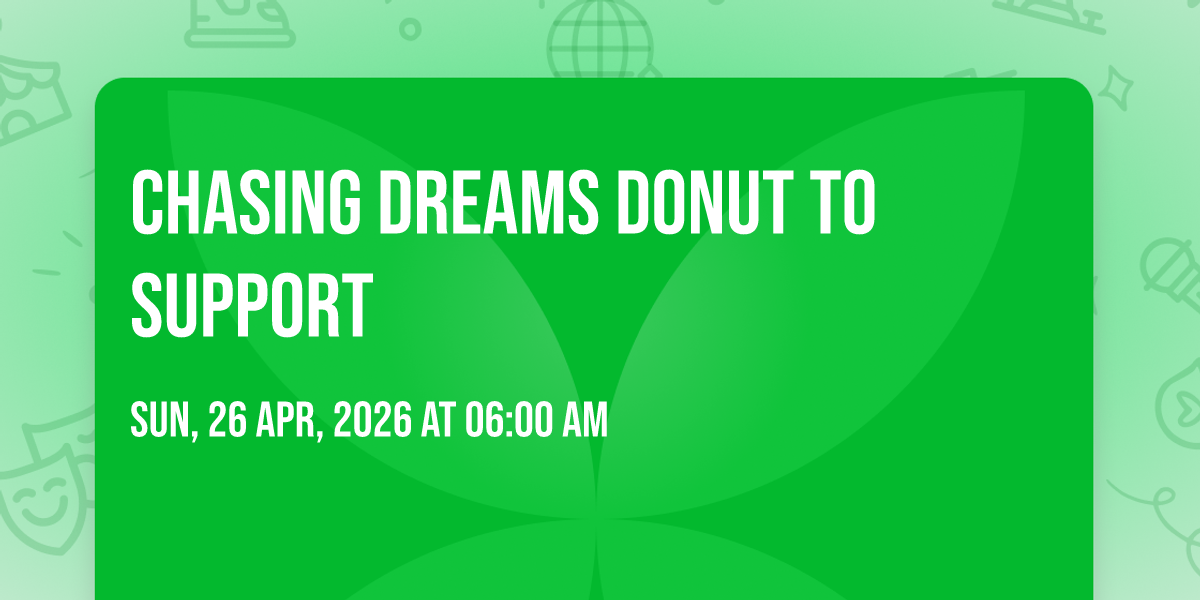 CHASING DREAMS DONUT TO SUPPORT

SUN, 26 APR, 2026 AT 06:00 AM